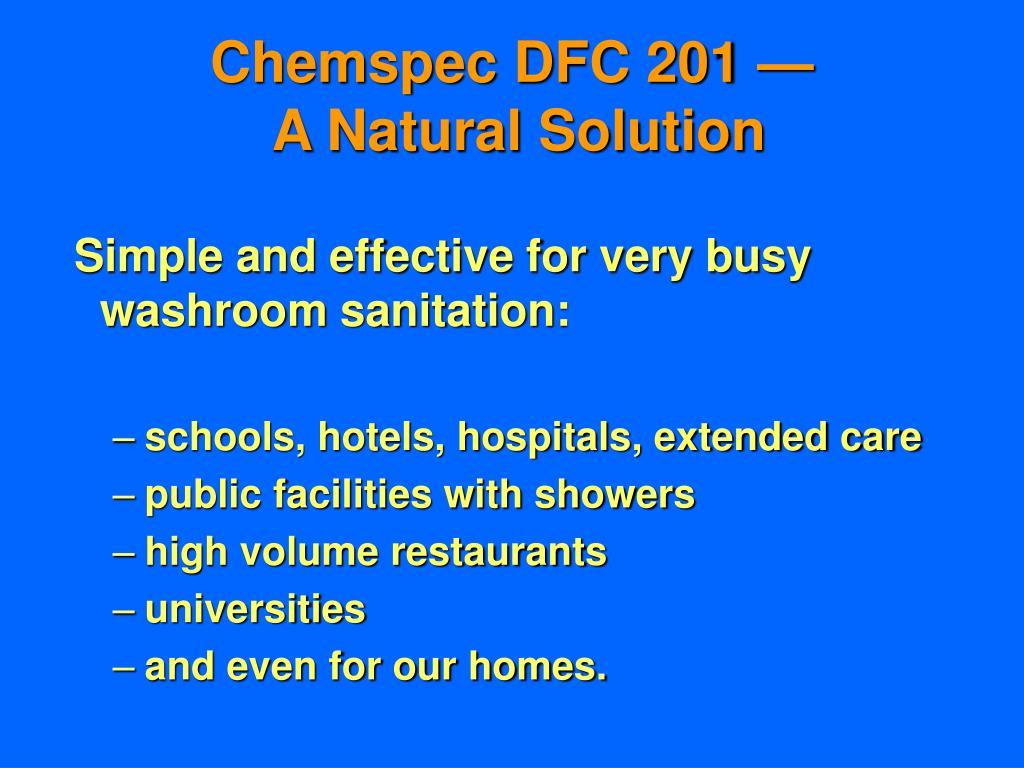 Chemspec DFC 201 —
A Natural Solution

Simple and effective for very busy washroom sanitation:

– schools, hotels, hospitals, extended care
– public facilities with showers
– high volume restaurants
– universities
– and even for our homes.